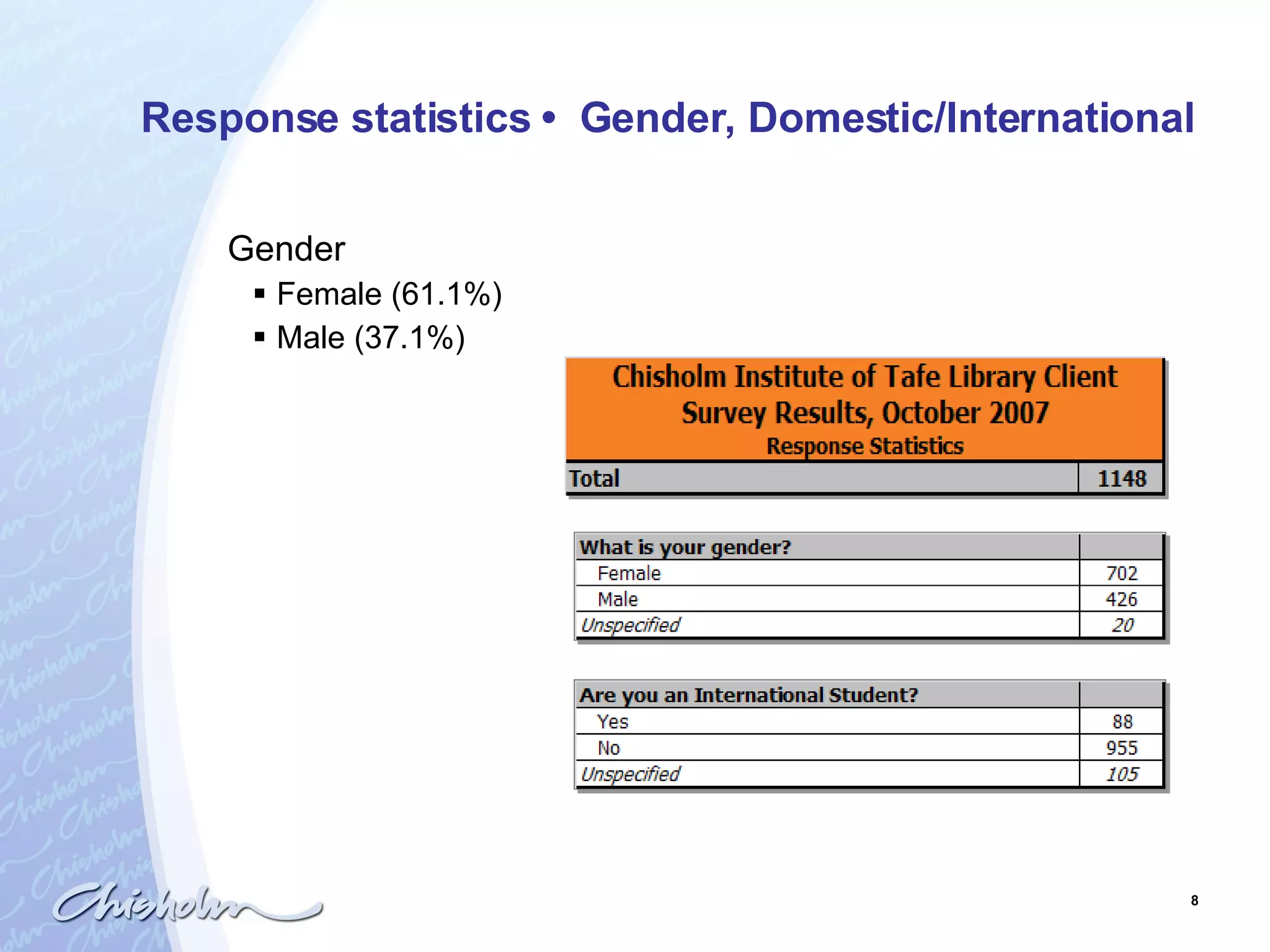 Response statistics • Gender, Domestic/International

Gender

▪ Female (61.1%)

▪ Male (37.1%)

Chisholm Institute of Tafe Library Client Survey Results, October 2007
Response Statistics

| Total | 1148 |
|---|---|

| What is your gender? | |
|---|---|
| Female | 702 |
| Male | 426 |
| Unspecified | 20 |

| Are you an International Student? | |
|---|---|
| Yes | 88 |
| No | 955 |
| Unspecified | 105 |

Chisholm

8